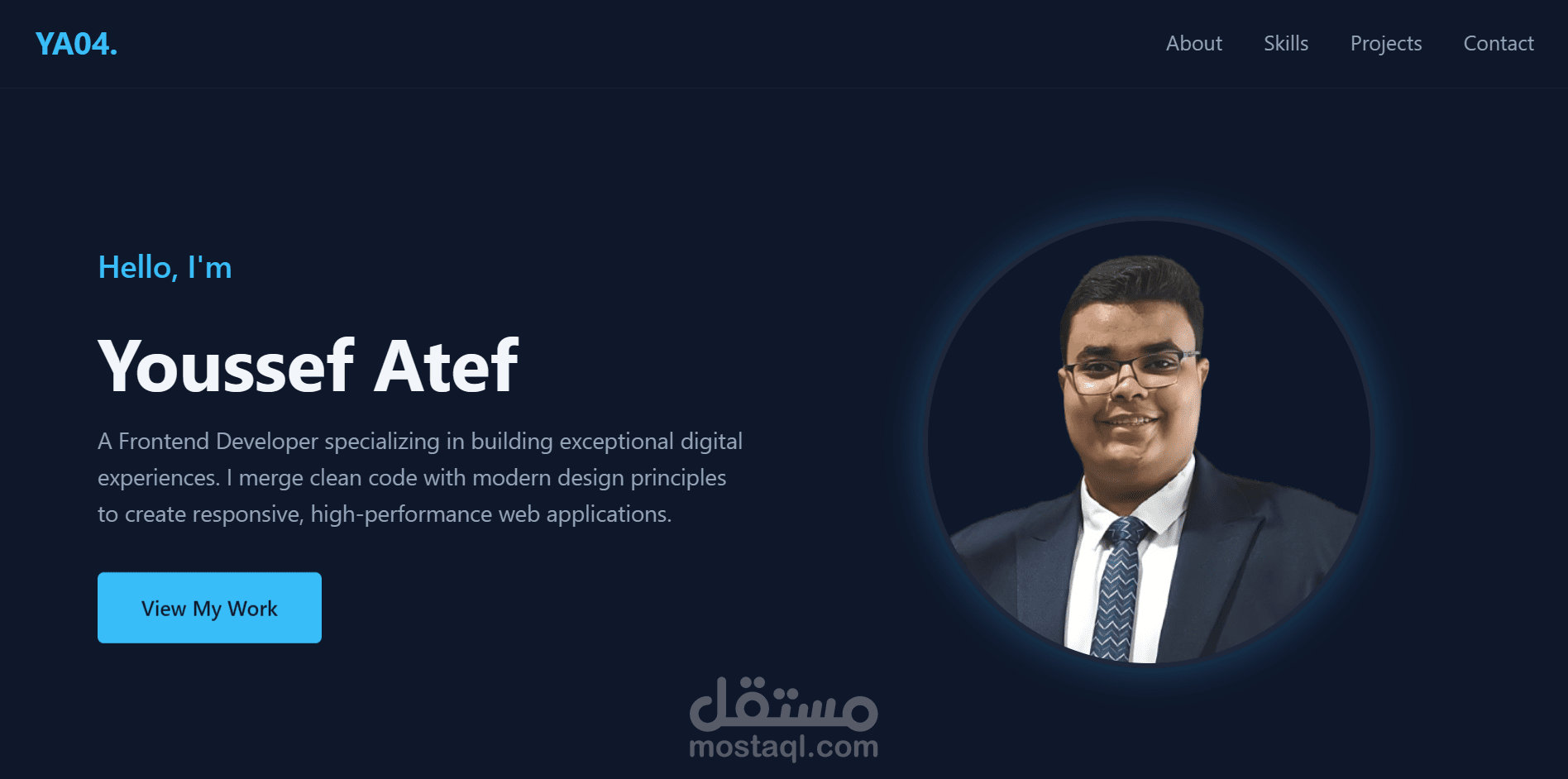 YA04.

About Skills Projects Contact

Hello, I'm

Youssef Atef

A Frontend Developer specializing in building exceptional digital experiences. I merge clean code with modern design principles to create responsive, high-performance web applications.

View My Work

مستقل
mostaql.com